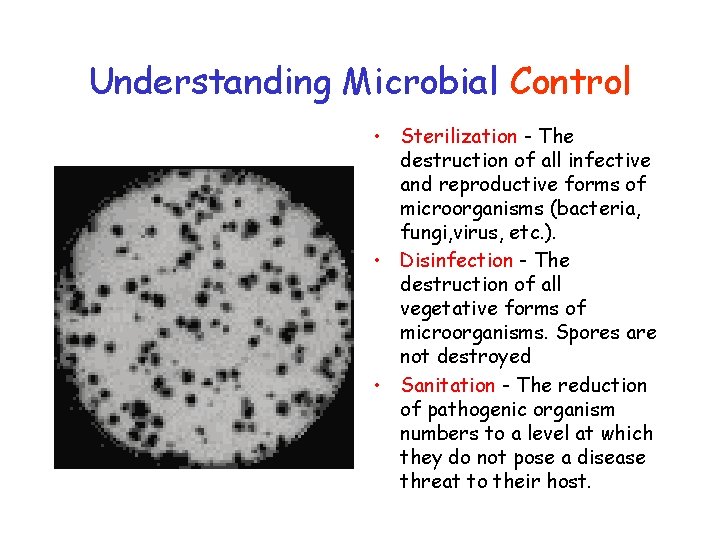 Understanding Microbial Control

• Sterilization - The destruction of all infective and reproductive forms of microorganisms (bacteria, fungi,virus, etc.).
• Disinfection - The destruction of all vegetative forms of microorganisms. Spores are not destroyed
• Sanitation - The reduction of pathogenic organism numbers to a level at which they do not pose a disease threat to their host.